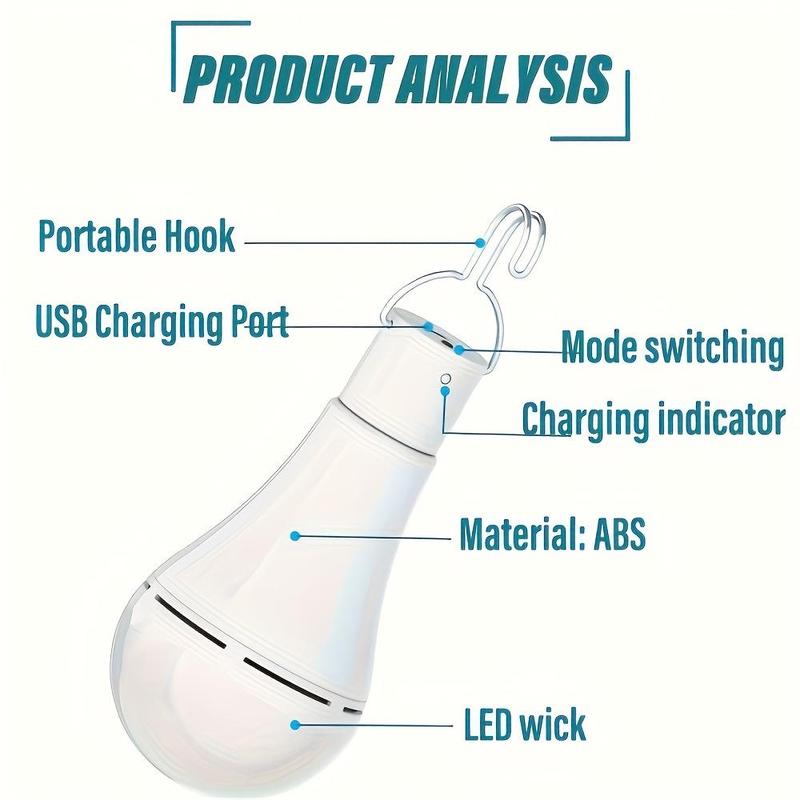 PRODUCT ANALYSIS

Portable Hook

USB Charging Port

Mode switching

Charging indicator

Material: ABS

LED wick